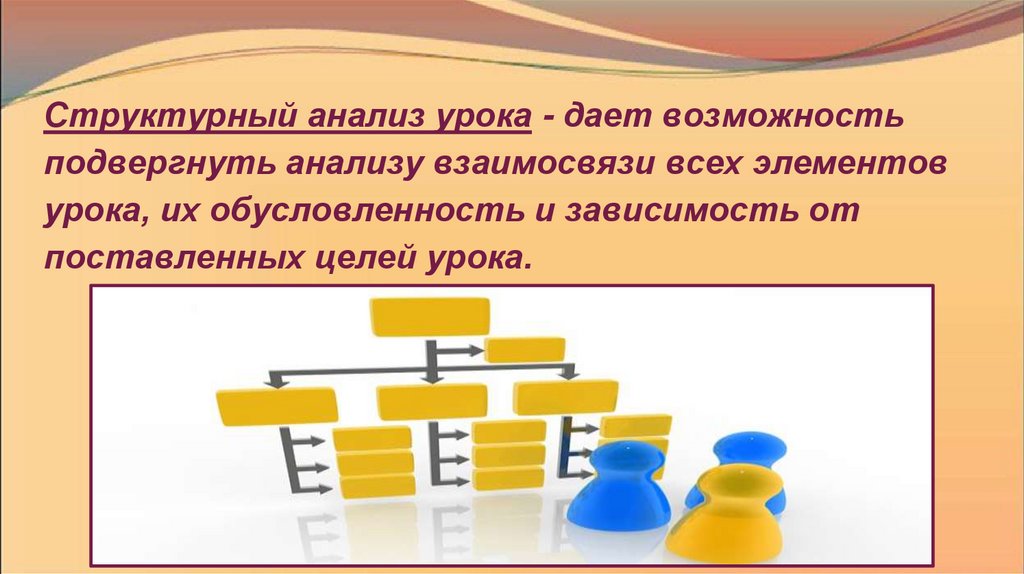 Структурный анализ урока - дает возможность подвергнуть анализу взаимосвязи всех элементов урока, их обусловленность и зависимость от поставленных целей урока.